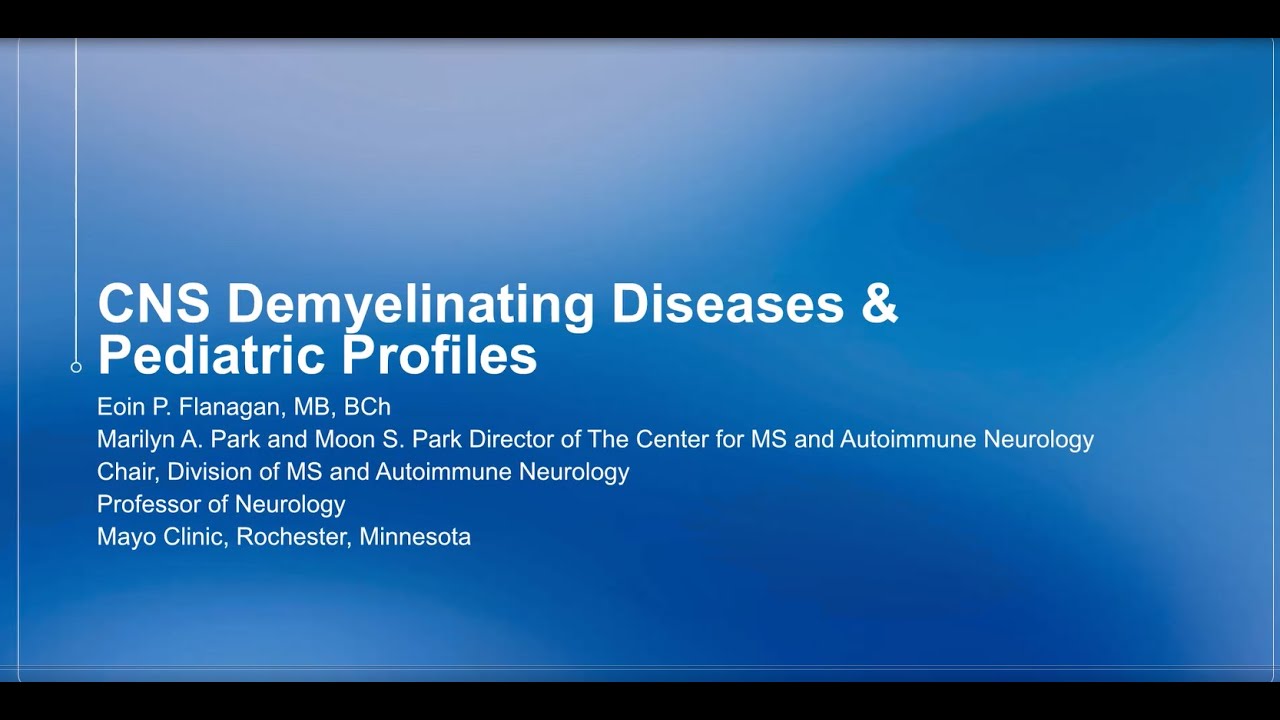 CNS Demyelinating Diseases & Pediatric Profiles

Eoin P. Flanagan, MB, BCh
Marilyn A. Park and Moon S. Park Director of The Center for MS and Autoimmune Neurology
Chair, Division of MS and Autoimmune Neurology
Professor of Neurology
Mayo Clinic, Rochester, Minnesota